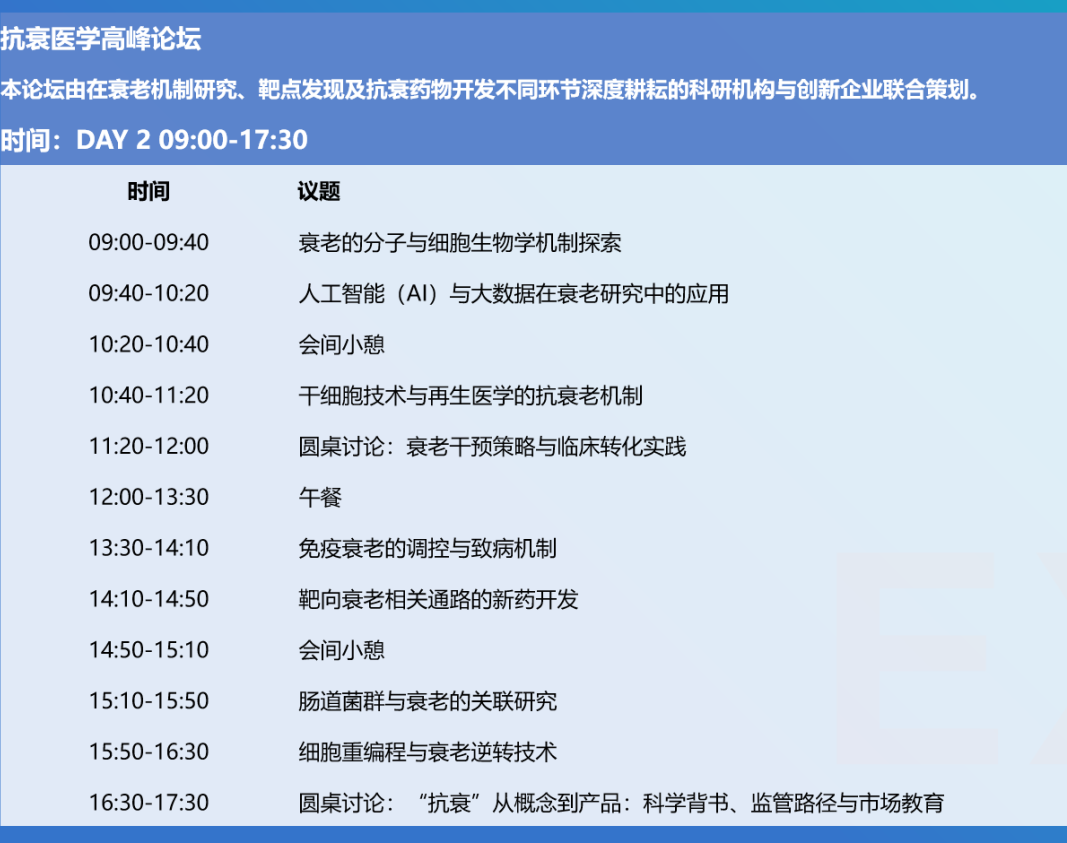 抗衰医学高峰论坛

本论坛由在衰老机制研究、靶点发现及抗衰药物开发不同环节深度耕耘的科研机构与创新企业联合策划。

时间：DAY 2 09:00-17:30

| 时间 | 议题 |
|---|---|
| 09:00-09:40 | 衰老的分子与细胞生物学机制探索 |
| 09:40-10:20 | 人工智能（AI）与大数据在衰老研究中的应用 |
| 10:20-10:40 | 会间小憩 |
| 10:40-11:20 | 干细胞技术与再生医学的抗衰老机制 |
| 11:20-12:00 | 圆桌讨论：衰老干预策略与临床转化实践 |
| 12:00-13:30 | 午餐 |
| 13:30-14:10 | 免疫衰老的调控与致病机制 |
| 14:10-14:50 | 靶向衰老相关通路的新药开发 |
| 14:50-15:10 | 会间小憩 |
| 15:10-15:50 | 肠道菌群与衰老的关联研究 |
| 15:50-16:30 | 细胞重编程与衰老逆转技术 |
| 16:30-17:30 | 圆桌讨论：“抗衰”从概念到产品：科学背书、监管路径与市场教育 |